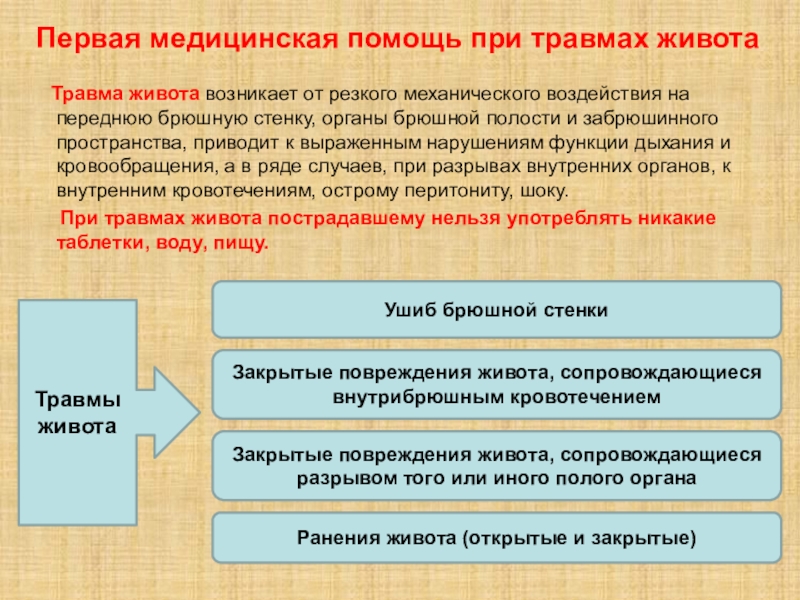 Первая медицинская помощь при травмах живота

Травма живота возникает от резкого механического воздействия на переднюю брюшную стенку, органы брюшной полости и забрюшинного пространства, приводит к выраженным нарушениям функции дыхания и кровообращения, а в ряде случаев, при разрывах внутренних органов, к внутренним кровотечениям, острому перитониту, шоку.

При травмах живота пострадавшему нельзя употреблять никакие таблетки, воду, пищу.

Травмы живота

Ушиб брюшной стенки

Закрытые повреждения живота, сопровождающиеся внутрибрюшным кровотечением

Закрытые повреждения живота, сопровождающиеся разрывом того или иного полого органа

Ранения живота (открытые и закрытые)